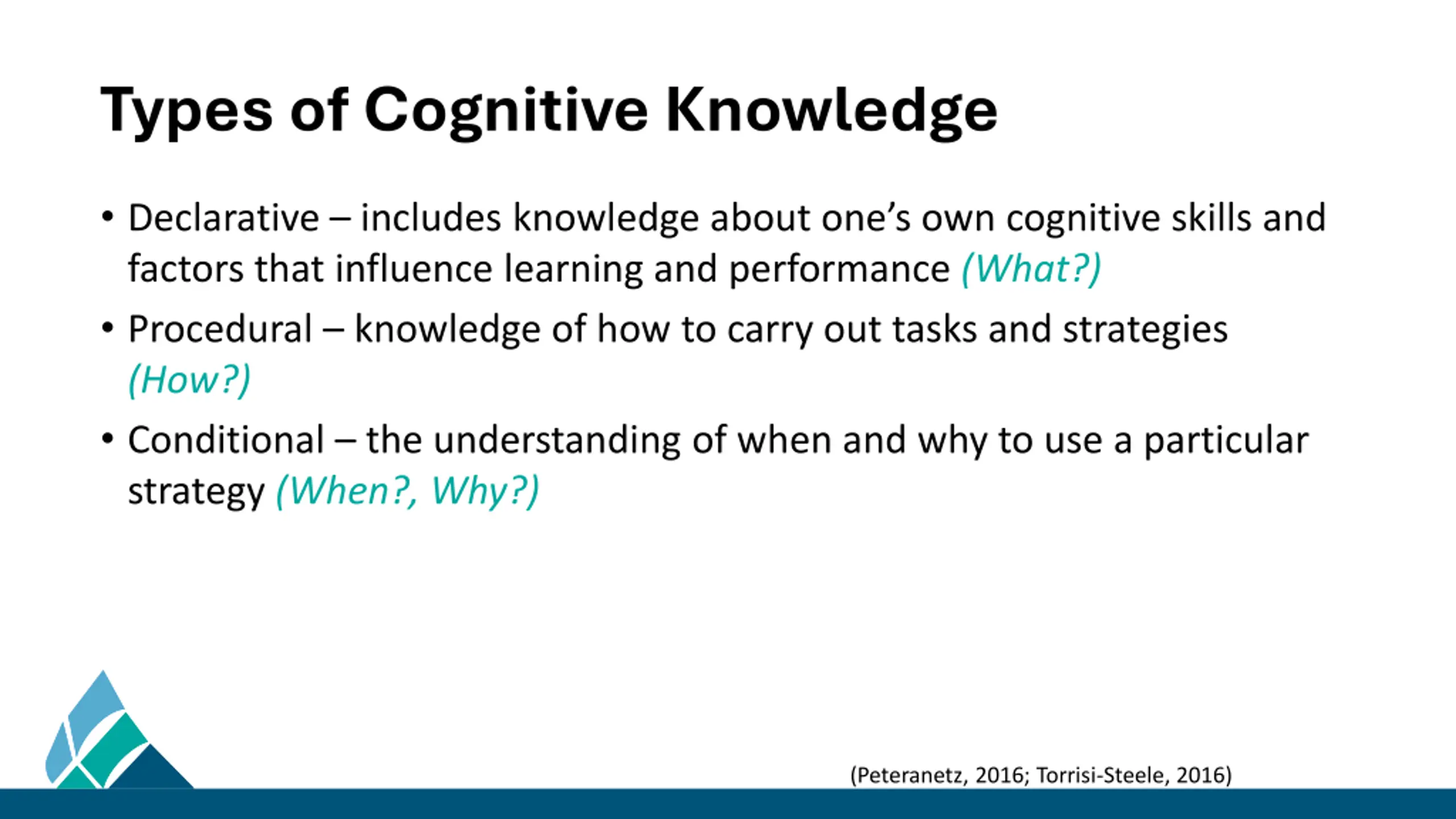 Types of Cognitive Knowledge

• Declarative – includes knowledge about one's own cognitive skills and factors that influence learning and performance (What?)
• Procedural – knowledge of how to carry out tasks and strategies (How?)
• Conditional – the understanding of when and why to use a particular strategy (When?, Why?)

(Peteranetz, 2016; Torrisi-Steele, 2016)